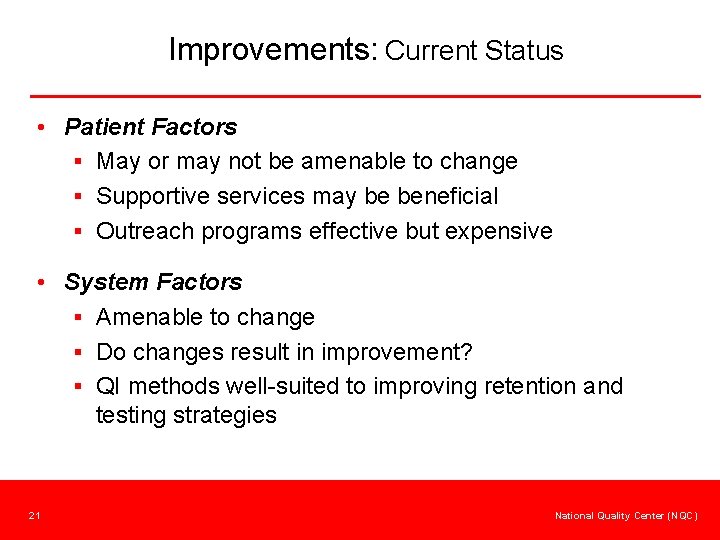 Improvements: Current Status

• Patient Factors
▪ May or may not be amenable to change
▪ Supportive services may be beneficial
▪ Outreach programs effective but expensive

• System Factors
▪ Amenable to change
▪ Do changes result in improvement?
▪ QI methods well-suited to improving retention and testing strategies

21

National Quality Center (NQC)